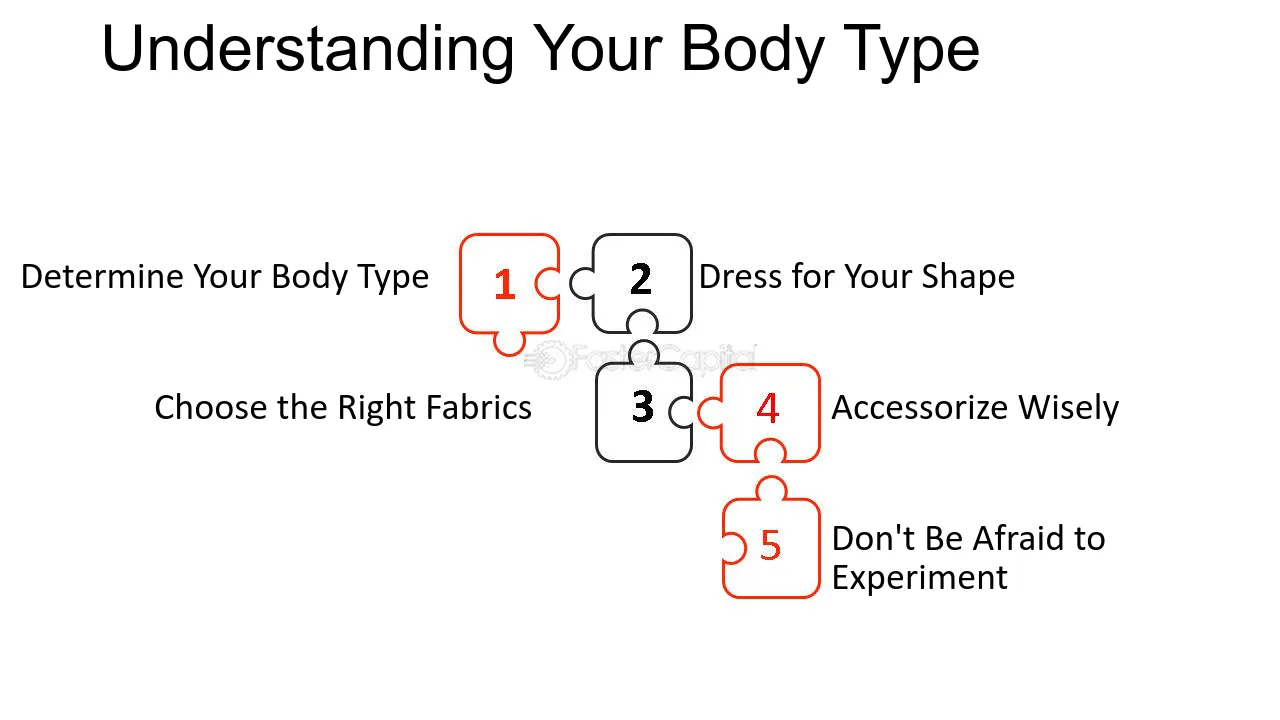 Understanding Your Body Type

Determine Your Body Type 1

2 Dress for Your Shape

FasterCapital

Choose the Right Fabrics 3

4 Accessorize Wisely

5 Don't Be Afraid to Experiment